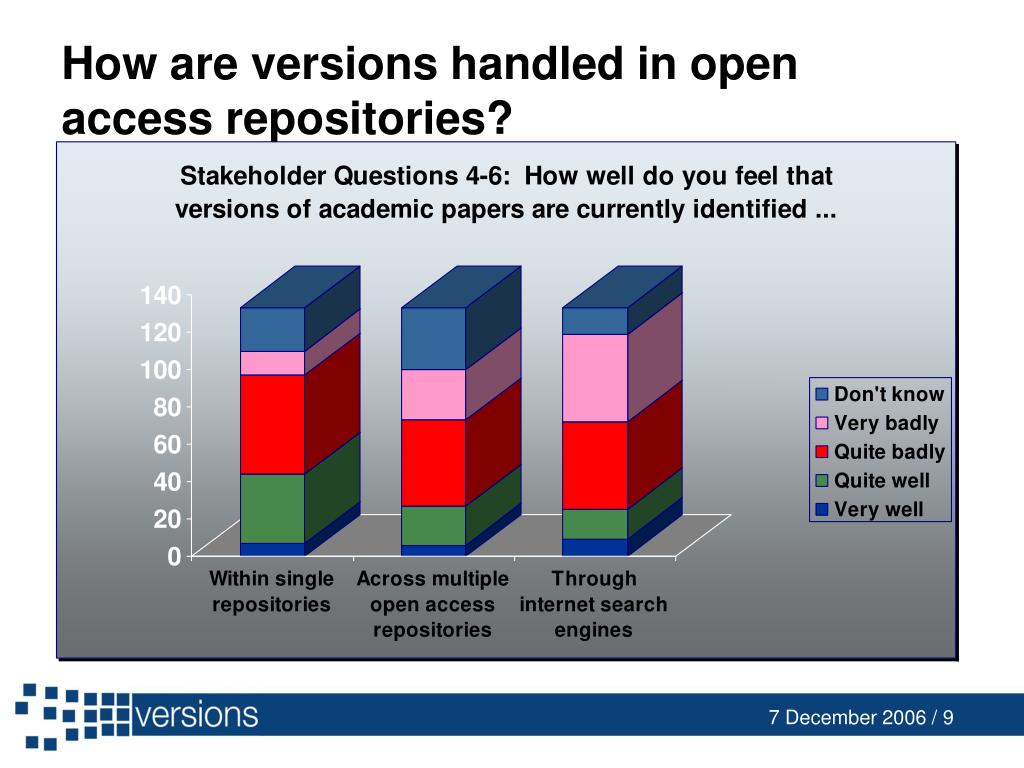 How are versions handled in open access repositories?

Stakeholder Questions 4-6: How well do you feel that versions of academic papers are currently identified ...

140
120
100
80
60
40
20
0

Within single repositories
Across multiple open access repositories
Through internet search engines

Don't know
Very badly
Quite badly
Quite well
Very well

versions

7 December 2006 / 9